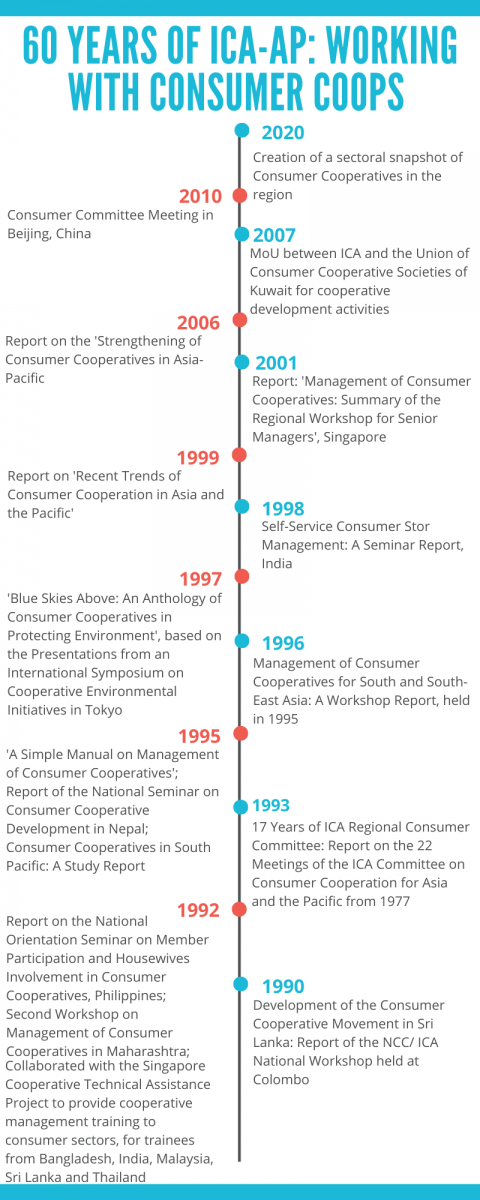 60 YEARS OF ICA-AP: WORKING WITH CONSUMER COOPS

2020
Creation of a sectoral snapshot of Consumer Cooperatives in the region

2010
Consumer Committee Meeting in Beijing, China

2007
MoU between ICA and the Union of Consumer Cooperative Societies of Kuwait for cooperative development activities

2006
Report on the 'Strengthening of Consumer Cooperatives in Asia-Pacific

2001
Report: 'Management of Consumer Cooperatives: Summary of the Regional Workshop for Senior Managers', Singapore

1999
Report on 'Recent Trends of Consumer Cooperation in Asia and the Pacific'

1998
Self-Service Consumer Stor Management: A Seminar Report, India

1997
'Blue Skies Above: An Anthology of Consumer Cooperatives in Protecting Environment', based on the Presentations from an International Symposium on Cooperative Environmental Initiatives in Tokyo

1996
Management of Consumer Cooperatives for South and South-East Asia: A Workshop Report, held in 1995

1995
'A Simple Manual on Management of Consumer Cooperatives'; Report of the National Seminar on Consumer Cooperative Development in Nepal; Consumer Cooperatives in South Pacific: A Study Report

1993
17 Years of ICA Regional Consumer Committee: Report on the 22 Meetings of the ICA Committee on Consumer Cooperation for Asia and the Pacific from 1977

1992
Report on the National Orientation Seminar on Member Participation and Housewives Involvement in Consumer Cooperatives, Philippines; Second Workshop on Management of Consumer Cooperatives in Maharashtra; Collaborated with the Singapore Cooperative Technical Assistance Project to provide cooperative management training to consumer sectors, for trainees from Bangladesh, India, Malaysia, Sri Lanka and Thailand

1990
Development of the Consumer Cooperative Movement in Sri Lanka: Report of the NCC/ ICA National Workshop held at Colombo